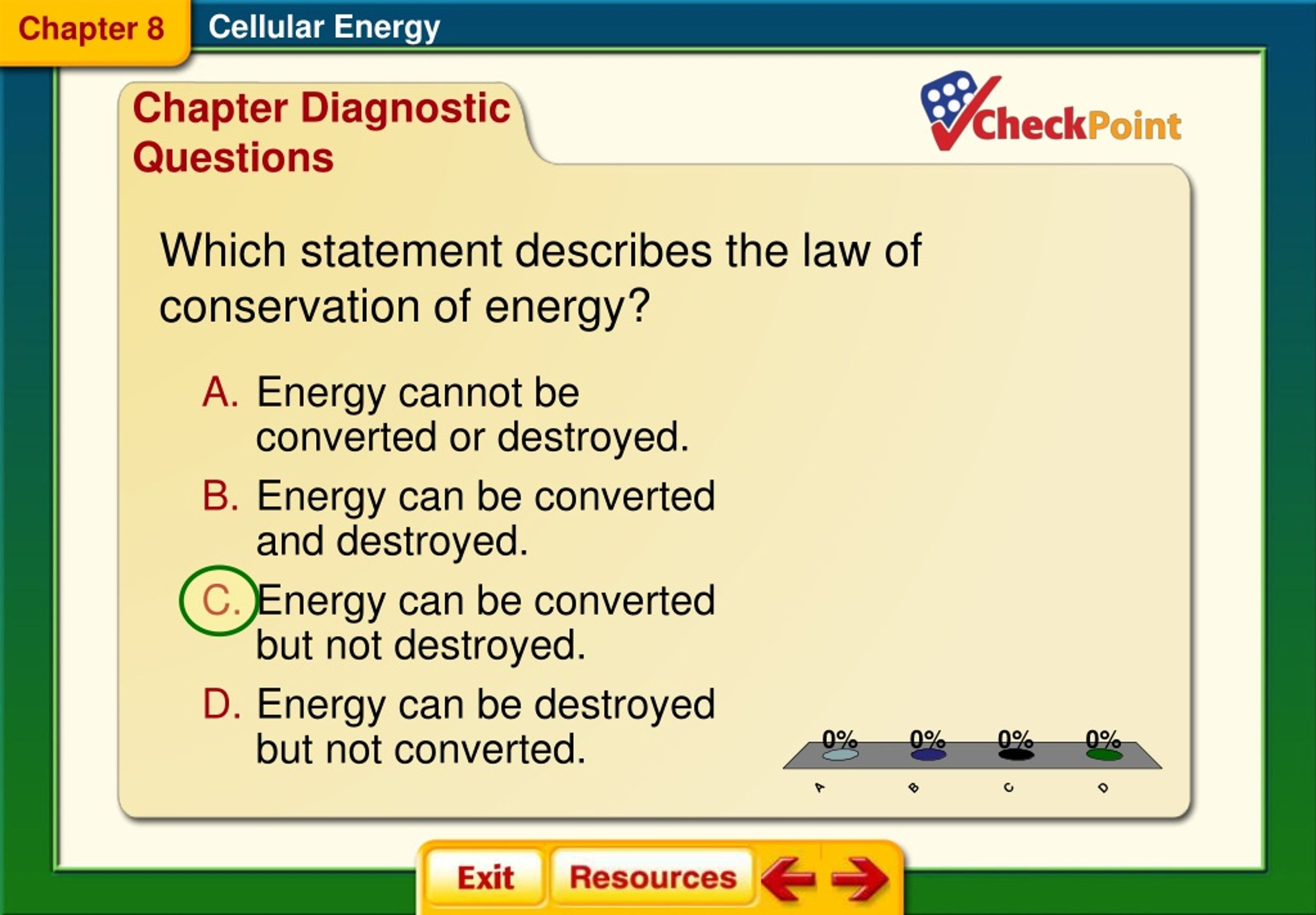 Chapter 8 Cellular Energy

Chapter Diagnostic Questions

CheckPoint

Which statement describes the law of conservation of energy?

A. Energy cannot be converted or destroyed.

B. Energy can be converted and destroyed.

C. Energy can be converted but not destroyed.

D. Energy can be destroyed but not converted.

0% 0% 0% 0%

A B C D

Exit Resources